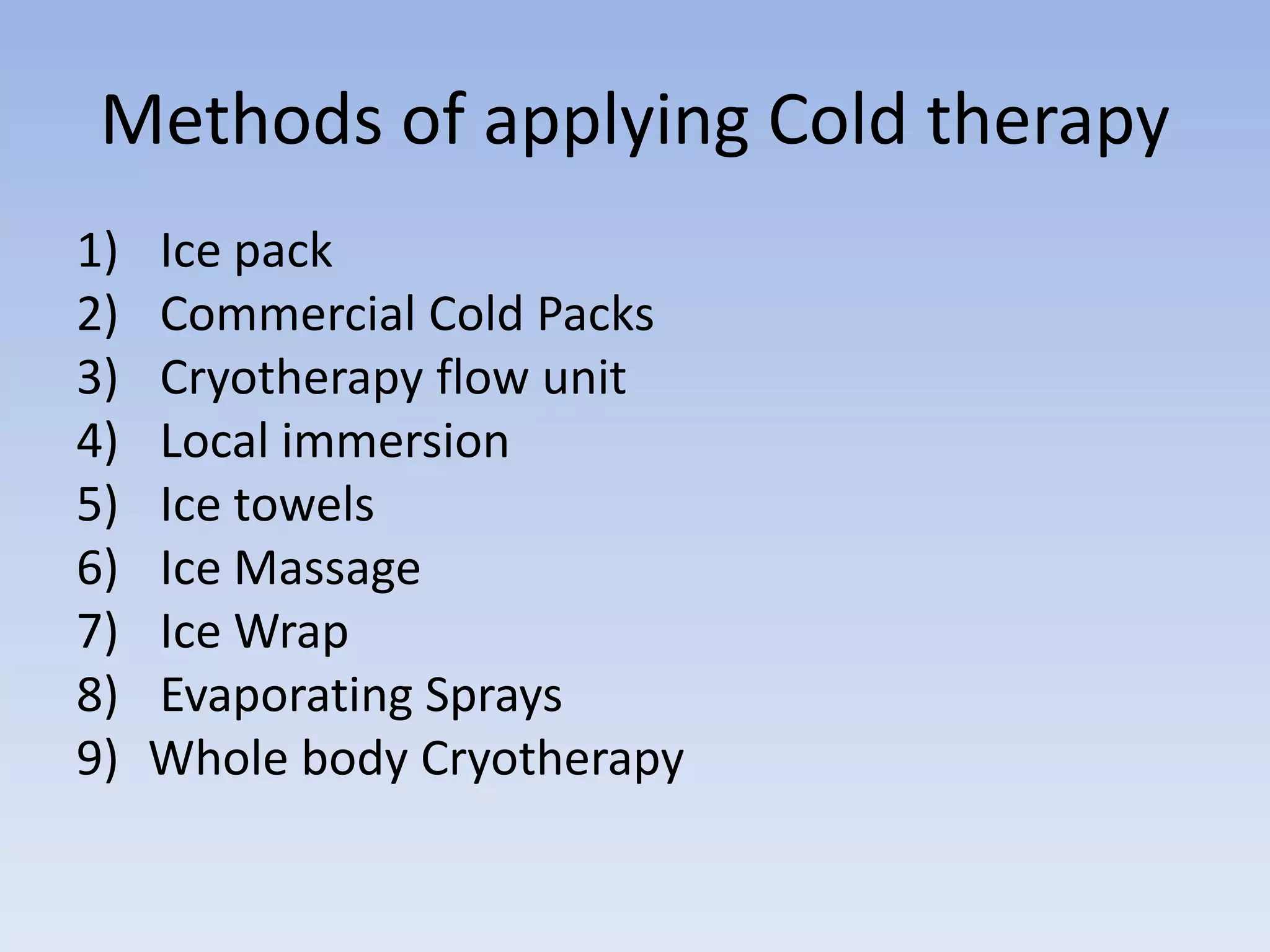 Methods of applying Cold therapy

1) Ice pack
2) Commercial Cold Packs
3) Cryotherapy flow unit
4) Local immersion
5) Ice towels
6) Ice Massage
7) Ice Wrap
8) Evaporating Sprays
9) Whole body Cryotherapy